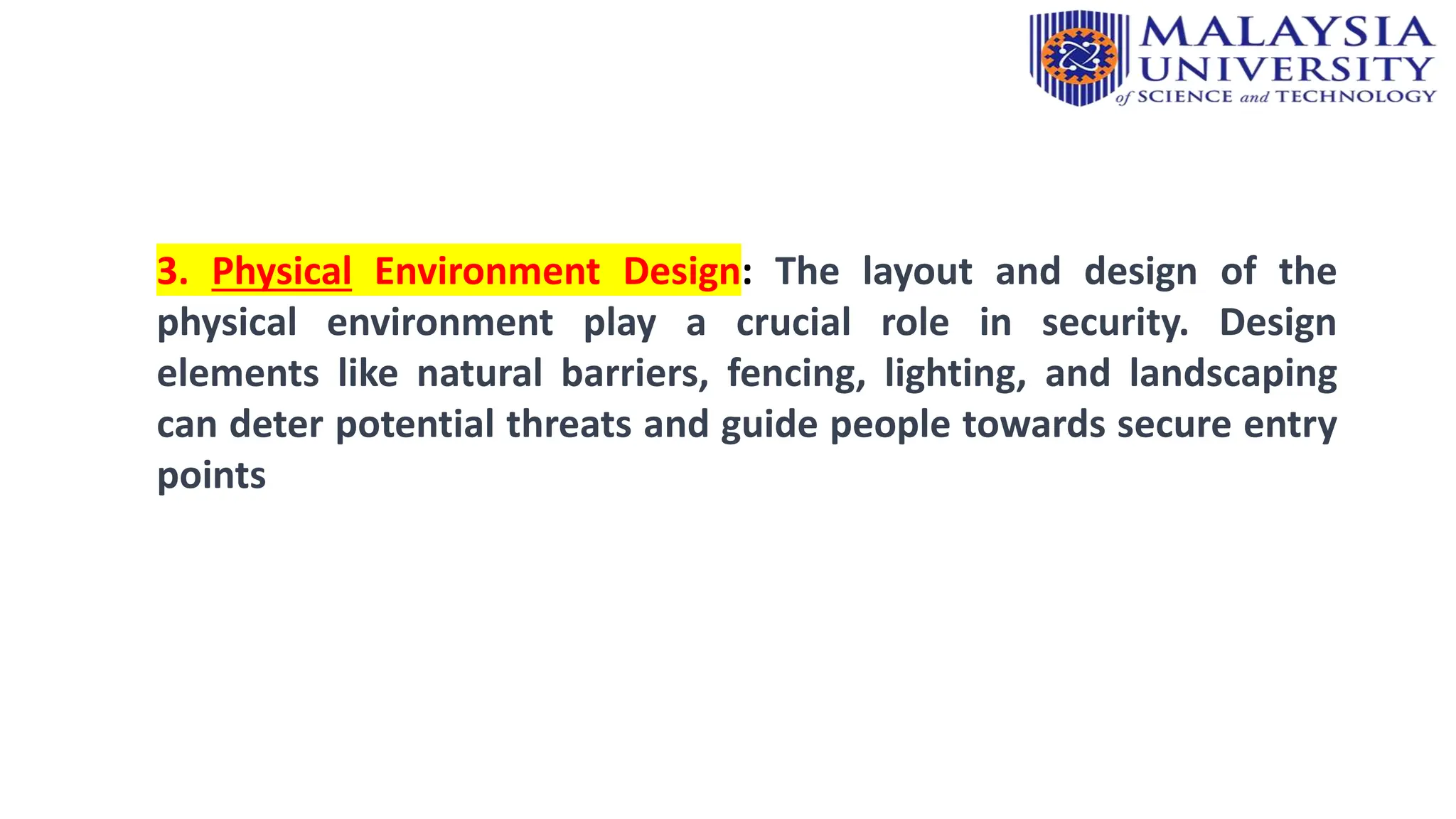 MALAYSIA UNIVERSITY of SCIENCE and TECHNOLOGY

3. Physical Environment Design: The layout and design of the physical environment play a crucial role in security. Design elements like natural barriers, fencing, lighting, and landscaping can deter potential threats and guide people towards secure entry points